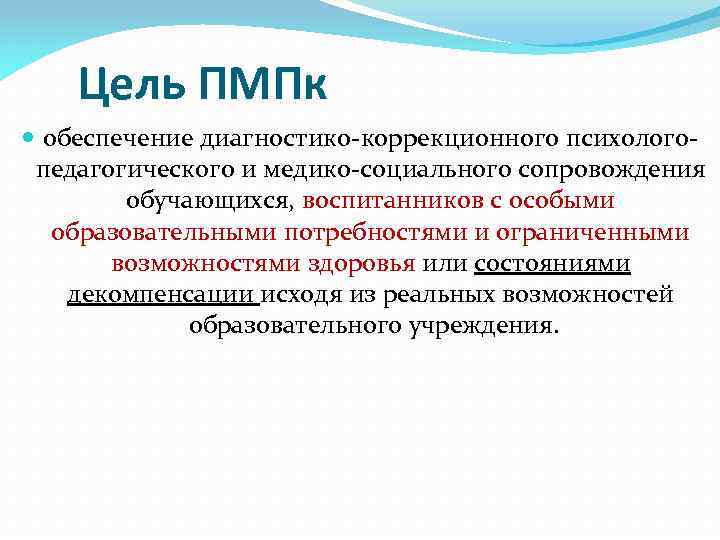 Цель ПМПк

обеспечение диагностико-коррекционного психолого-педагогического и медико-социального сопровождения обучающихся, воспитанников с особыми образовательными потребностями и ограниченными возможностями здоровья или состояниями декомпенсации исходя из реальных возможностей образовательного учреждения.